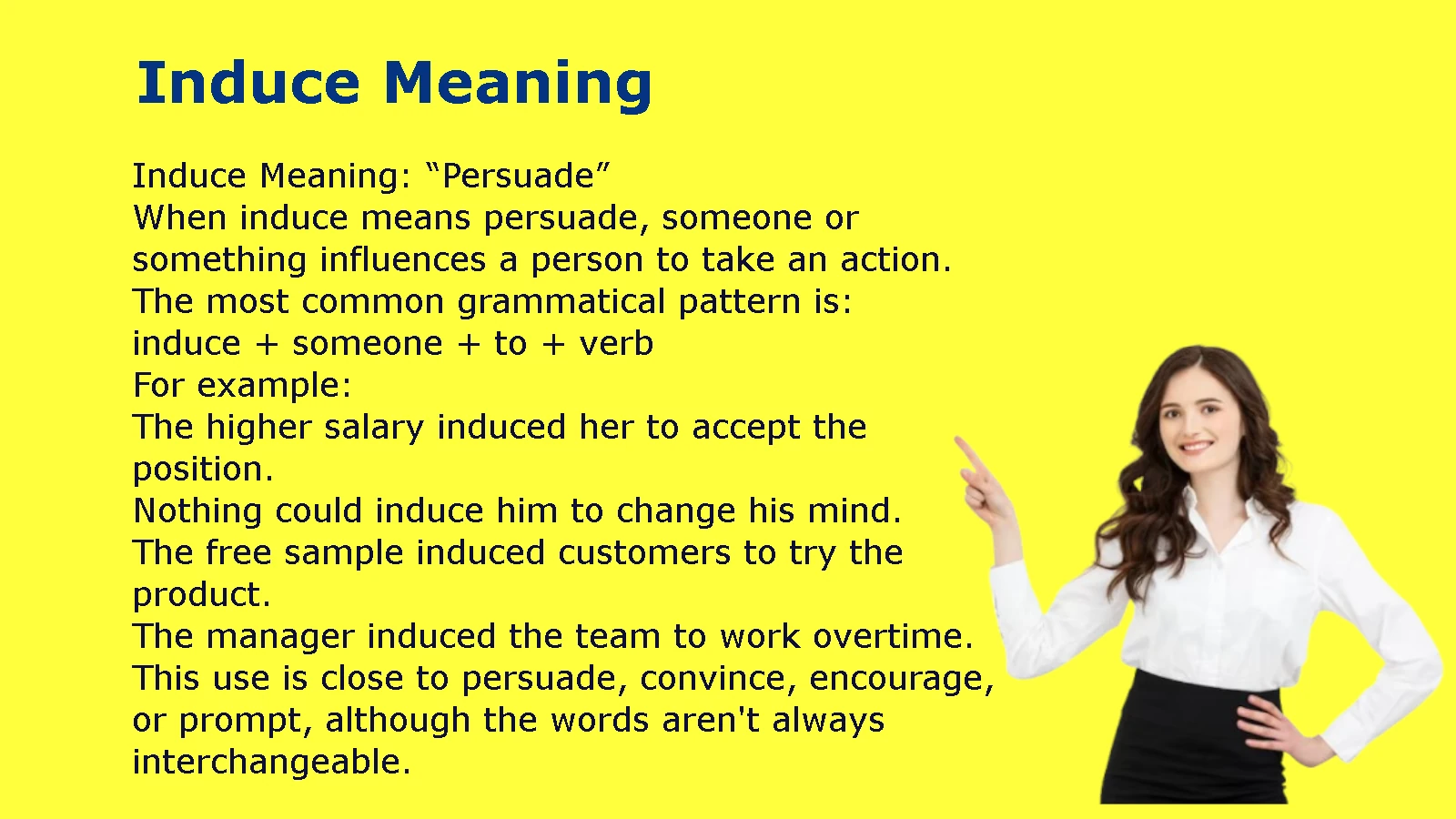 Induce Meaning

Induce Meaning: “Persuade”
When induce means persuade, someone or something influences a person to take an action.
The most common grammatical pattern is:
induce + someone + to + verb
For example:
The higher salary induced her to accept the position.
Nothing could induce him to change his mind.
The free sample induced customers to try the product.
The manager induced the team to work overtime.
This use is close to persuade, convince, encourage, or prompt, although the words aren't always interchangeable.